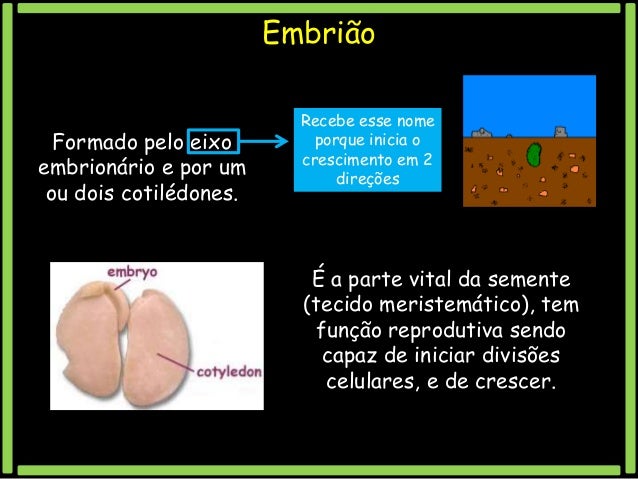 Embrião

Formado pelo eixo embrionário e por um ou dois cotilédones.

Recebe esse nome porque inicia o crescimento em 2 direções

embryo

cotyledon

É a parte vital da semente (tecido meristemático), tem função reprodutiva sendo capaz de iniciar divisões celulares, e de crescer.